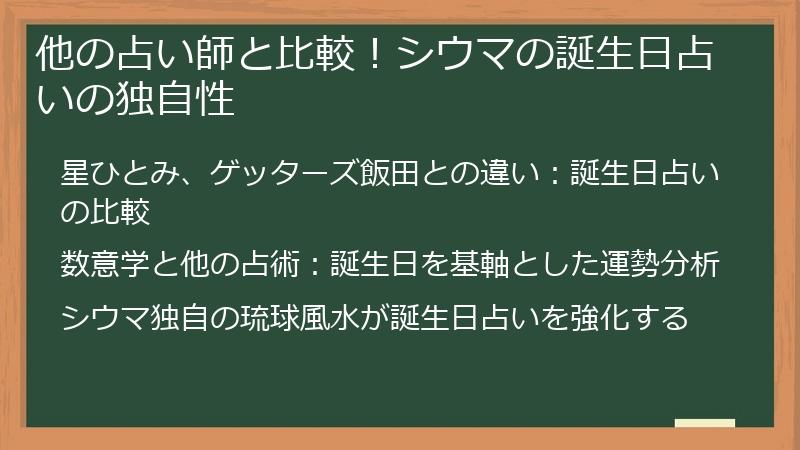 他の占い師と比較！シウマの誕生日占いの独自性

星ひとみ、ゲッターズ飯田との違い：誕生日占いの比較

数意学と他の占術：誕生日を基軸とした運勢分析

シウマ独自の琉球風水が誕生日占いを強化する